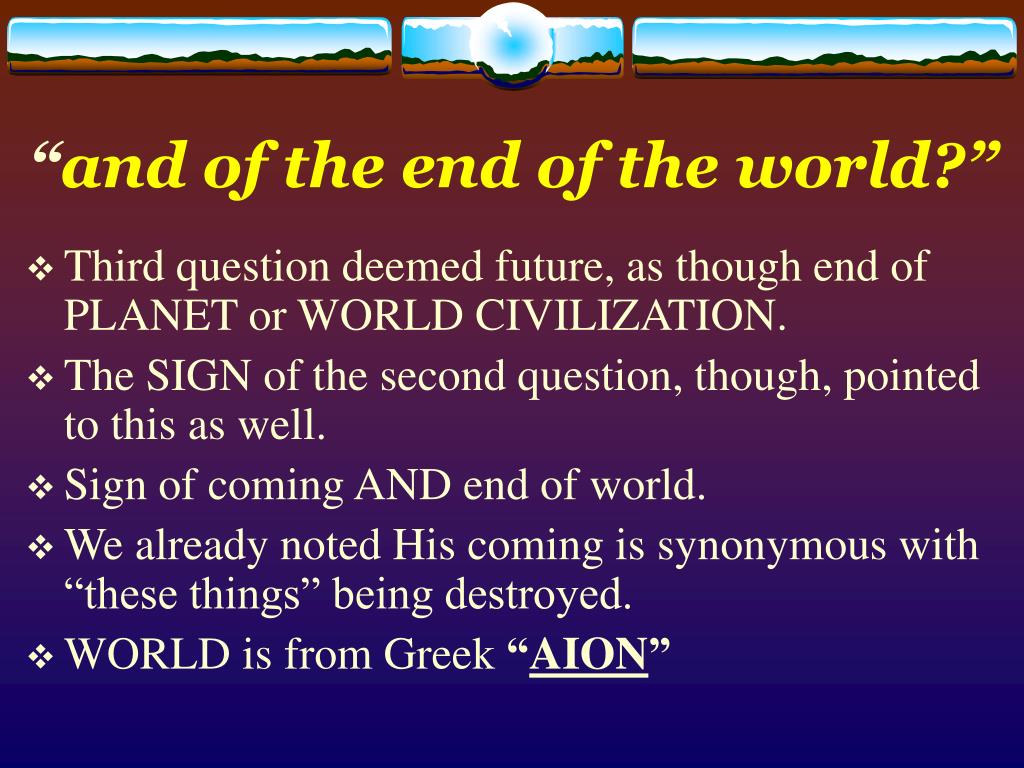 “and of the end of the world?”

❖ Third question deemed future, as though end of PLANET or WORLD CIVILIZATION.
❖ The SIGN of the second question, though, pointed to this as well.
❖ Sign of coming AND end of world.
❖ We already noted His coming is synonymous with “these things” being destroyed.
❖ WORLD is from Greek “AION”